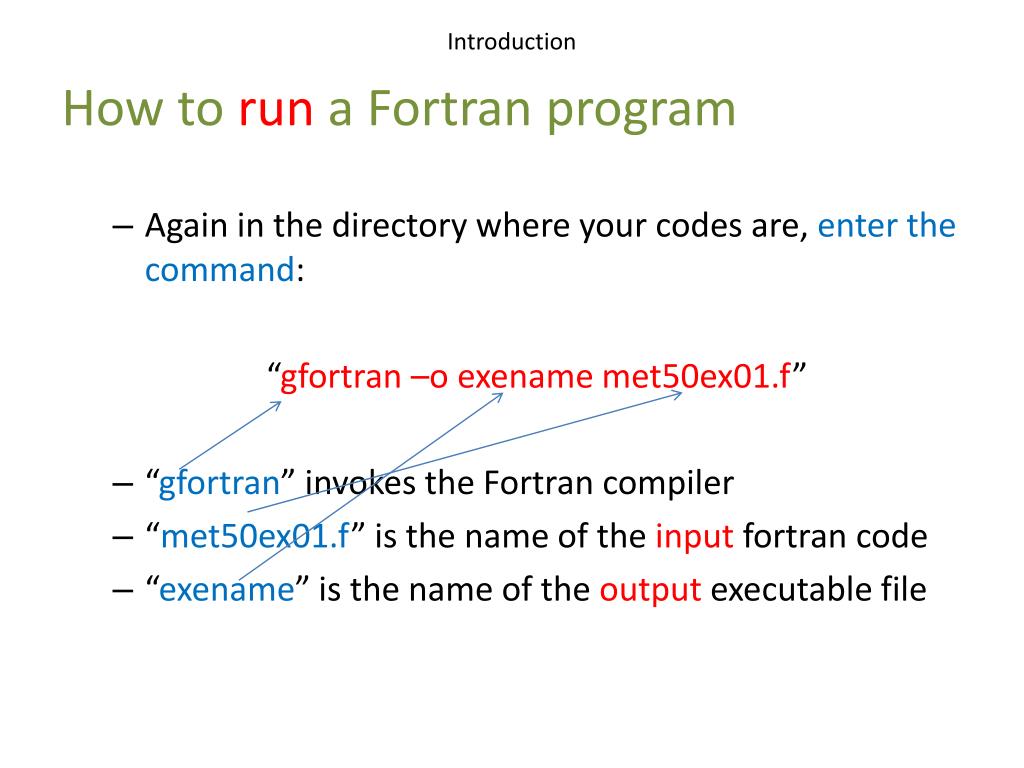 Introduction

How to run a Fortran program

– Again in the directory where your codes are, enter the command:

“gfortran –o exename met50ex01.f”

– “gfortran” invokes the Fortran compiler
– “met50ex01.f” is the name of the input fortran code
– “exename” is the name of the output executable file